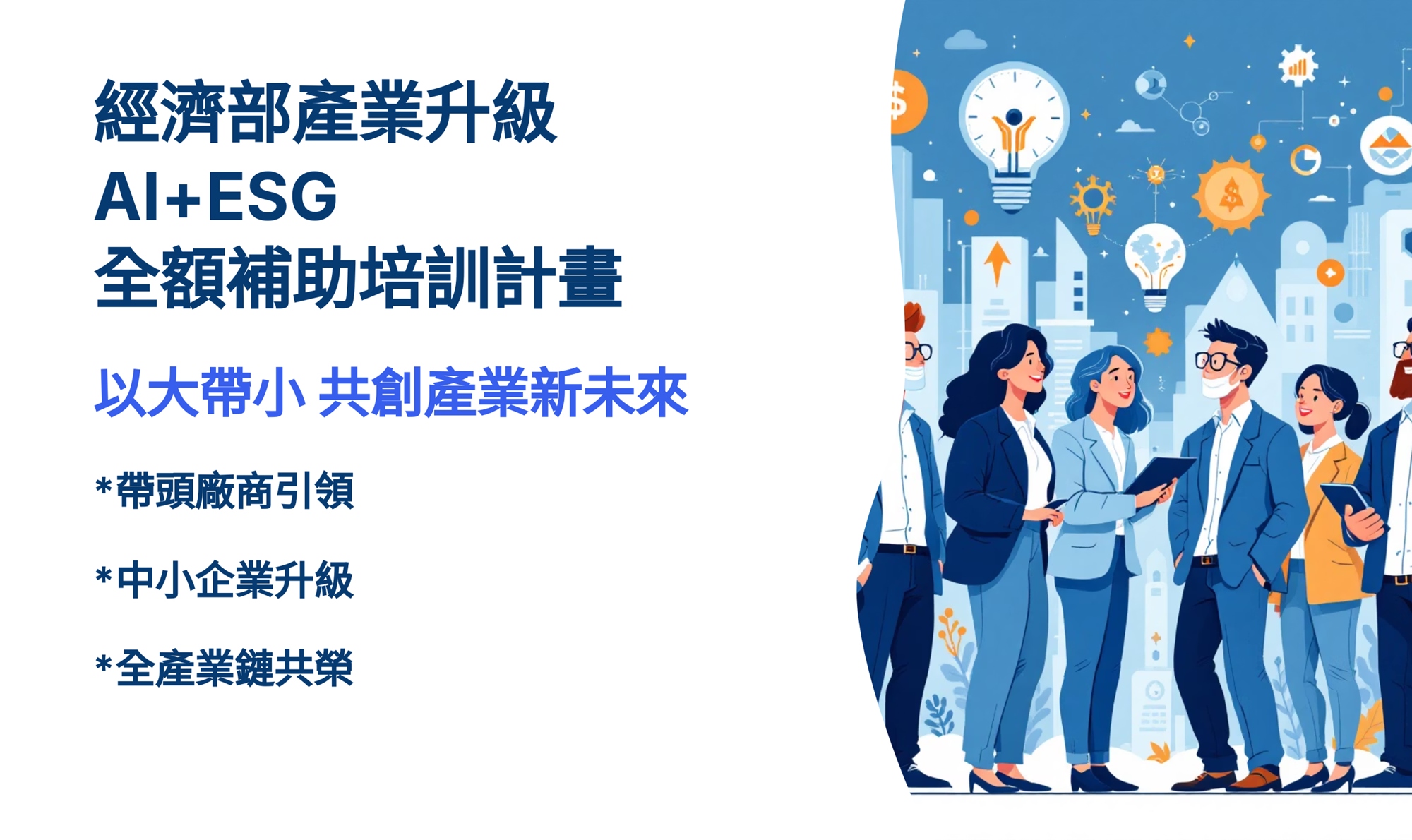 經濟部產業升級
AI+ESG
全額補助培訓計畫

以大帶小 共創產業新未來

*帶頭廠商引領

*中小企業升級

*全產業鏈共榮